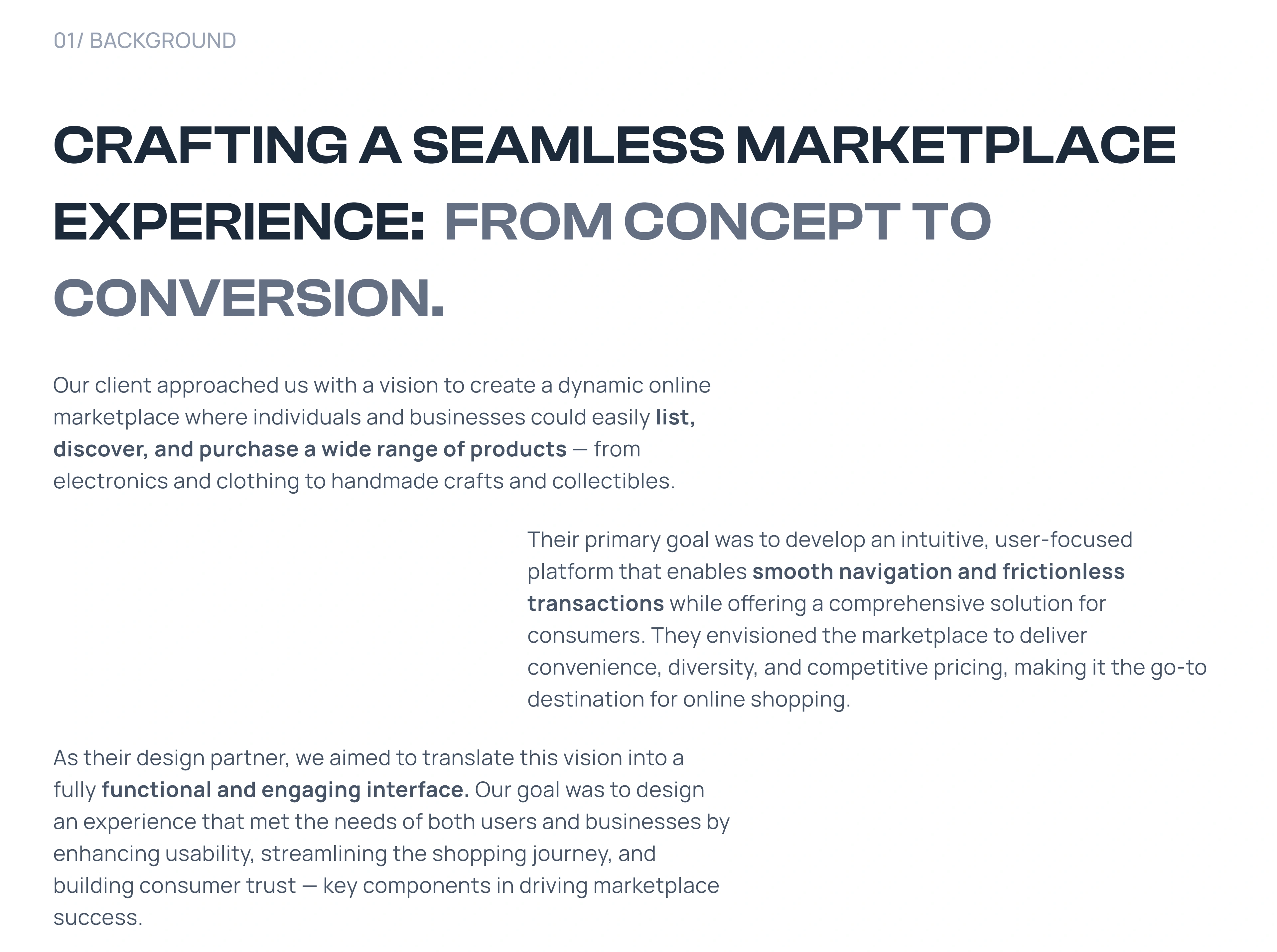 01/ BACKGROUND

CRAFTING A SEAMLESS MARKETPLACE EXPERIENCE: FROM CONCEPT TO CONVERSION.

Our client approached us with a vision to create a dynamic online marketplace where individuals and businesses could easily list, discover, and purchase a wide range of products — from electronics and clothing to handmade crafts and collectibles.

Their primary goal was to develop an intuitive, user-focused platform that enables smooth navigation and frictionless transactions while offering a comprehensive solution for consumers. They envisioned the marketplace to deliver convenience, diversity, and competitive pricing, making it the go-to destination for online shopping.

As their design partner, we aimed to translate this vision into a fully functional and engaging interface. Our goal was to design an experience that met the needs of both users and businesses by enhancing usability, streamlining the shopping journey, and building consumer trust — key components in driving marketplace success.